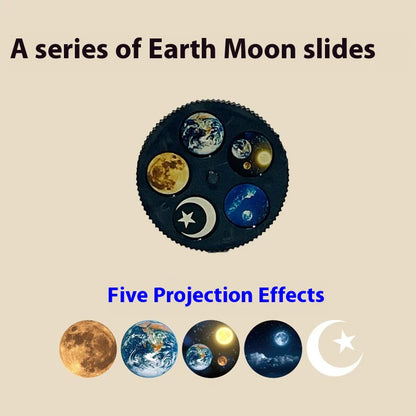 A series of Earth Moon slides

Five Projection Effects